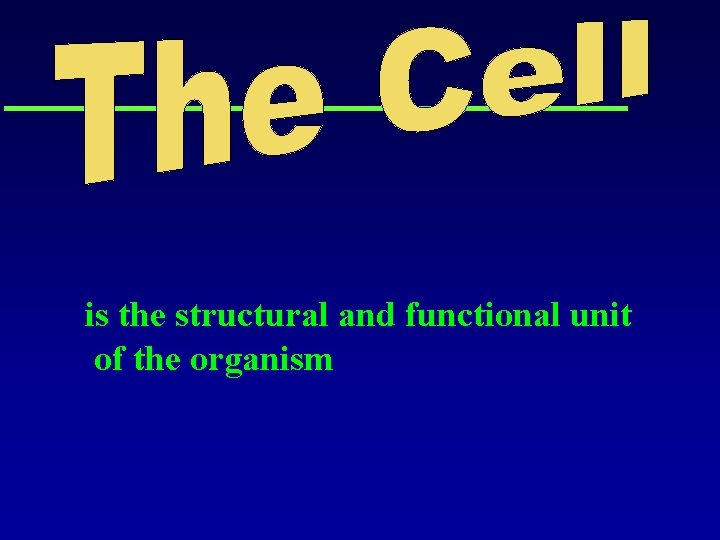 The Cell

is the structural and functional unit of the organism